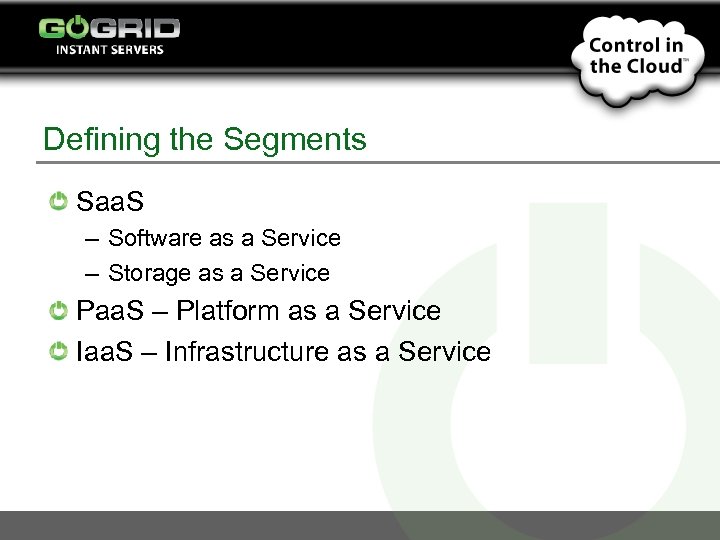 GOGRID
INSTANT SERVERS

Control in the Cloud™

Defining the Segments

SaaS
– Software as a Service
– Storage as a Service

PaaS – Platform as a Service

IaaS – Infrastructure as a Service